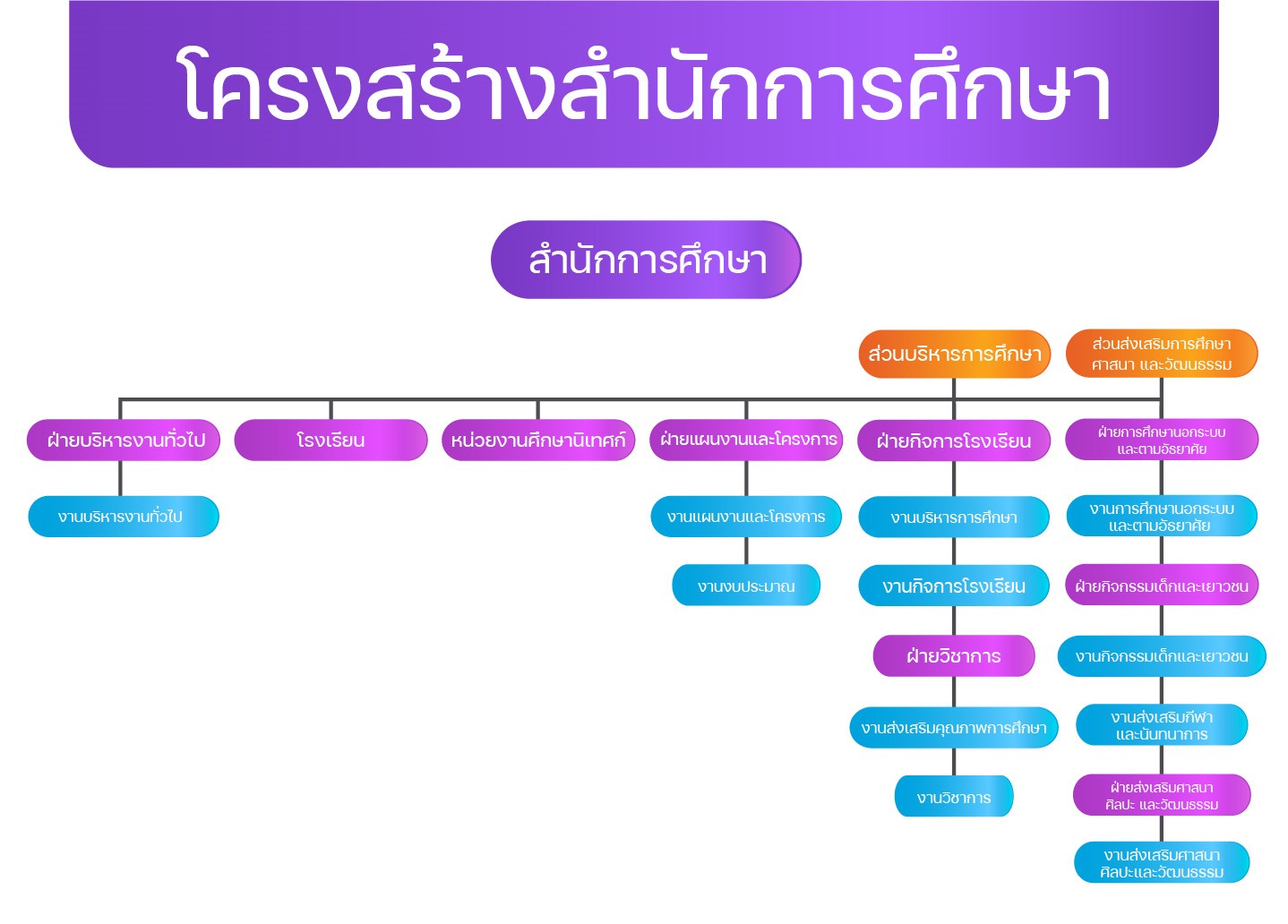 โครงสร้างสำนักการศึกษา

สำนักการศึกษา

ส่วนบริหารการศึกษา

ส่วนส่งเสริมการศึกษา ศาสนา และวัฒนธรรม

ฝ่ายบริหารงานทั่วไป

งานบริหารงานทั่วไป

โรงเรียน

หน่วยงานศึกษานิเทศก์

ฝ่ายแผนงานและโครงการ

งานแผนงานและโครงการ

งานงบประมาณ

ฝ่ายกิจการโรงเรียน

งานบริหารการศึกษา

งานกิจการโรงเรียน

ฝ่ายวิชาการ

งานส่งเสริมคุณภาพการศึกษา

งานวิชาการ

ฝ่ายการศึกษานอกระบบ และตามอัธยาศัย

งานการศึกษานอกระบบ และตามอัธยาศัย

ฝ่ายกิจกรรมเด็กและเยาวชน

งานกิจกรรมเด็กและเยาวชน

งานส่งเสริมกีฬา และนันทนาการ

ฝ่ายส่งเสริมศาสนา ศิลปะ และวัฒนธรรม

งานส่งเสริมศาสนา ศิลปะและวัฒนธรรม